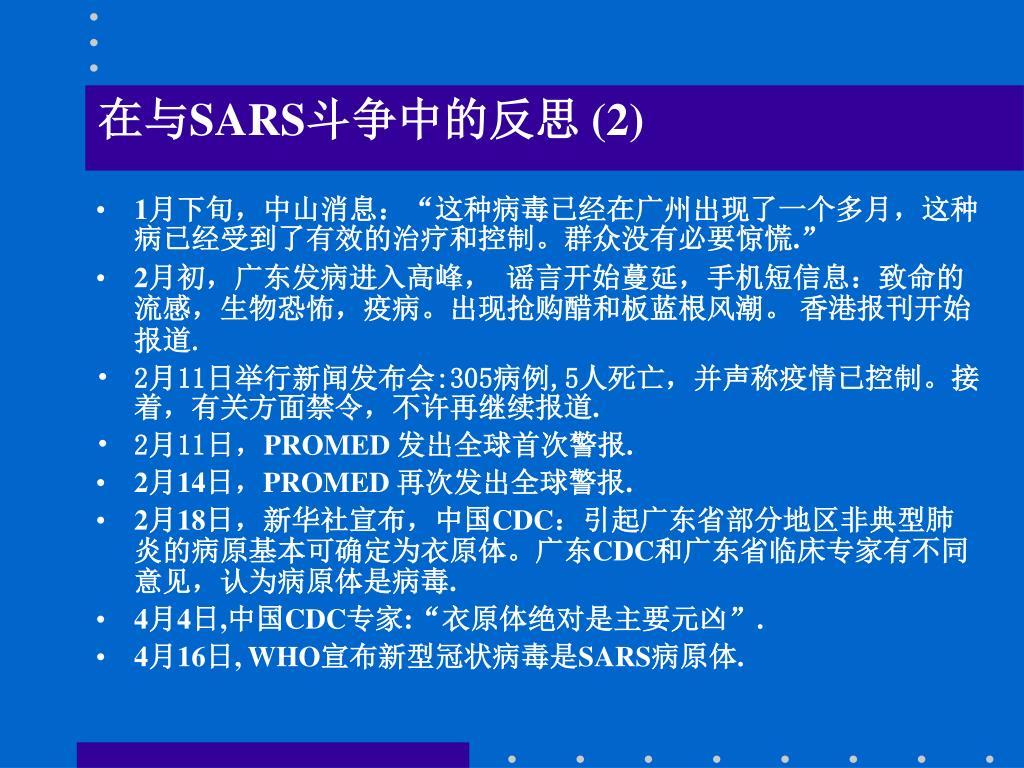 在与SARS斗争中的反思 (2)

• 1月下旬，中山消息：“这种病毒已经在广州出现了一个多月，这种病已经受到了有效的治疗和控制。群众没有必要惊慌.”
• 2月初，广东发病进入高峰， 谣言开始蔓延，手机短信息：致命的流感，生物恐怖，疫病。出现抢购醋和板蓝根风潮。 香港报刊开始报道.
• 2月11日举行新闻发布会:305病例,5人死亡，并声称疫情已控制。接着，有关方面禁令，不许再继续报道.
• 2月11日，PROMED 发出全球首次警报.
• 2月14日，PROMED 再次发出全球警报.
• 2月18日，新华社宣布，中国CDC：引起广东省部分地区非典型肺炎的病原基本可确定为衣原体。广东CDC和广东省临床专家有不同意见，认为病原体是病毒.
• 4月4日,中国CDC专家:“衣原体绝对是主要元凶”.
• 4月16日, WHO宣布新型冠状病毒是SARS病原体.